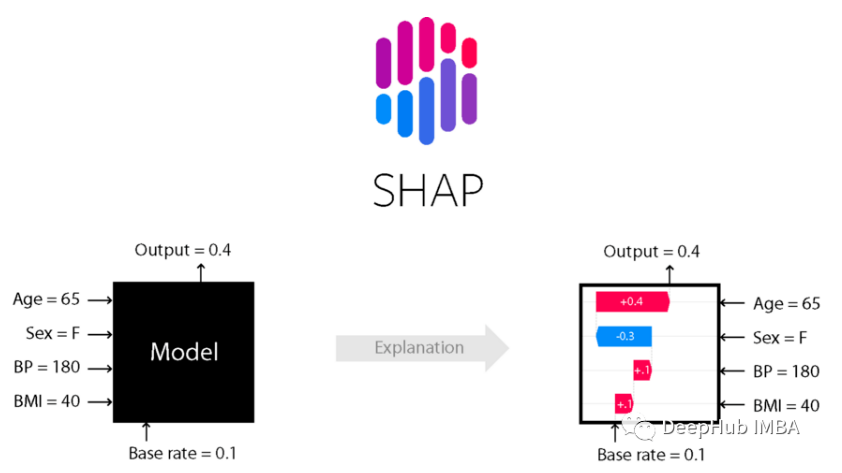 SHAP

Output = 0.4

Age = 65

Sex = F

BP = 180

BMI = 40

Model

Base rate = 0.1

Explanation

Output = 0.4

+0.4

-0.3

+.1

+.1

Age = 65

Sex = F

BP = 180

BMI = 40

Base rate = 0.1

DeepHub IMBA